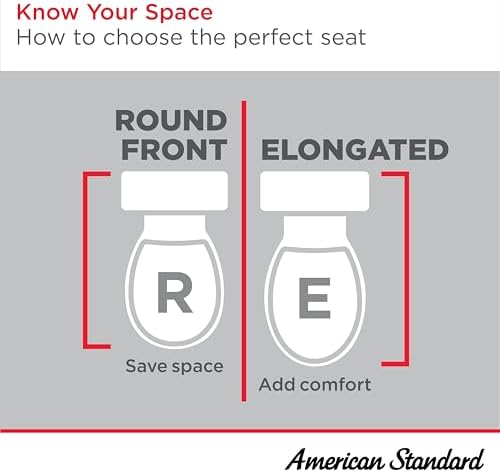 Know Your Space
How to choose the perfect seat

ROUND FRONT

R

Save space

ELONGATED

E

Add comfort

American Standard